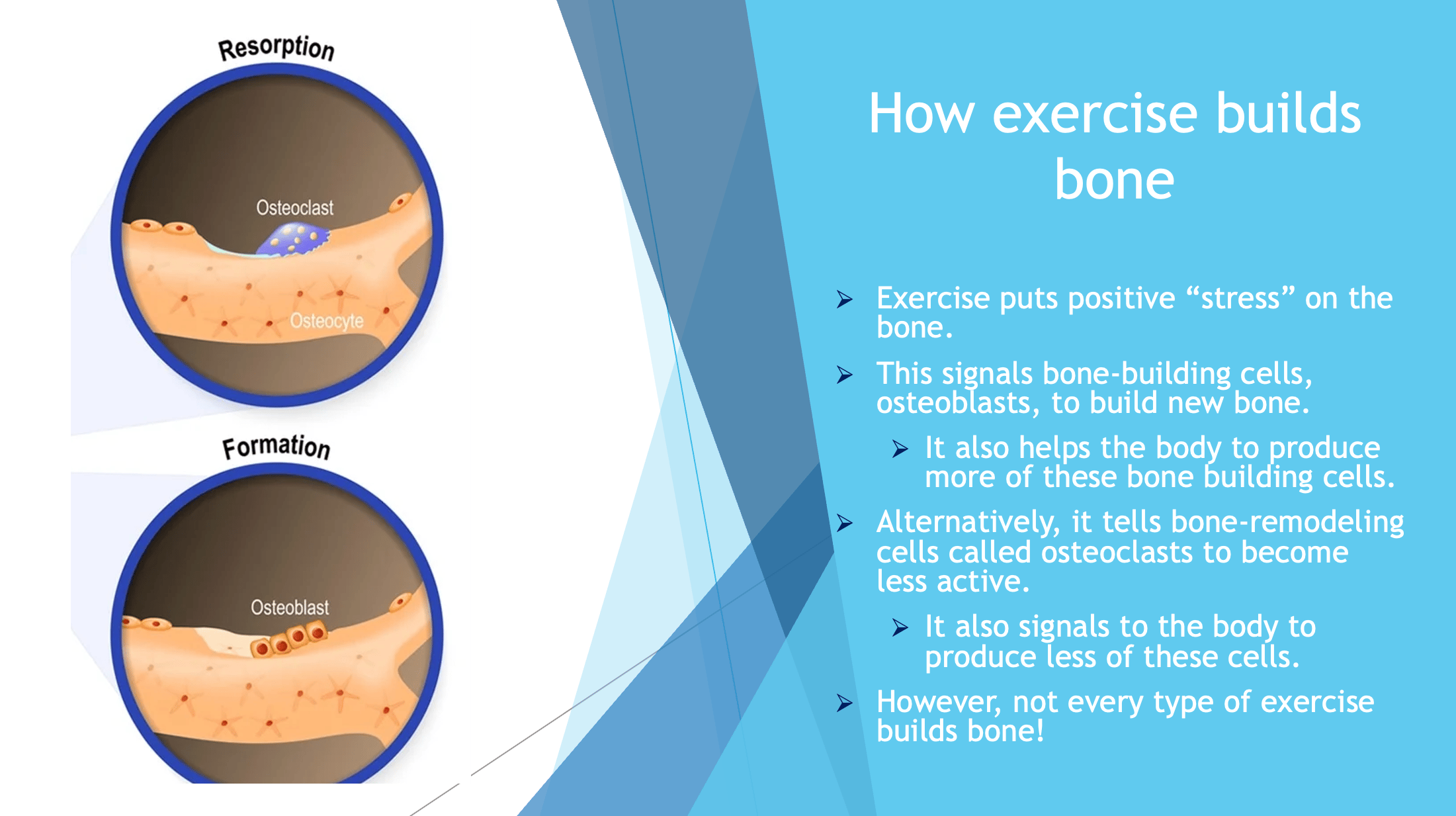 Resorption

Osteoclast

Osteocyte

Formation

Osteoblast

How exercise builds bone

➤ Exercise puts positive “stress” on the bone.

➤ This signals bone-building cells, osteoblasts, to build new bone.

➤ It also helps the body to produce more of these bone building cells.

➤ Alternatively, it tells bone-remodeling cells called osteoclasts to become less active.

➤ It also signals to the body to produce less of these cells.

➤ However, not every type of exercise builds bone!